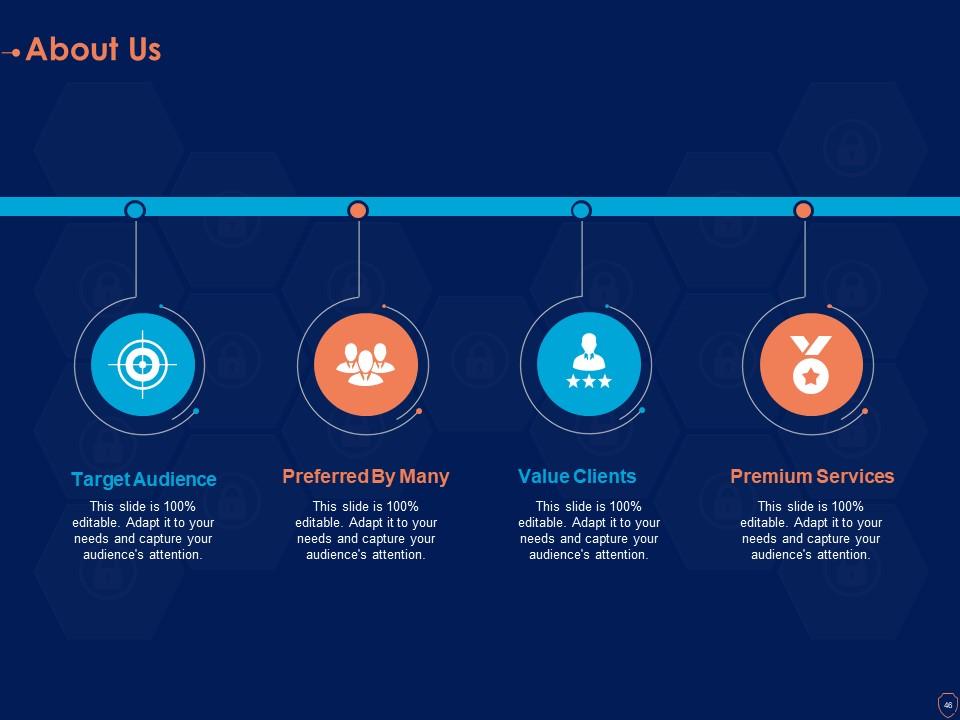 About Us

Target Audience
This slide is 100% editable. Adapt it to your needs and capture your audience's attention.

Preferred By Many
This slide is 100% editable. Adapt it to your needs and capture your audience's attention.

Value Clients
This slide is 100% editable. Adapt it to your needs and capture your audience's attention.

Premium Services
This slide is 100% editable. Adapt it to your needs and capture your audience's attention.

46